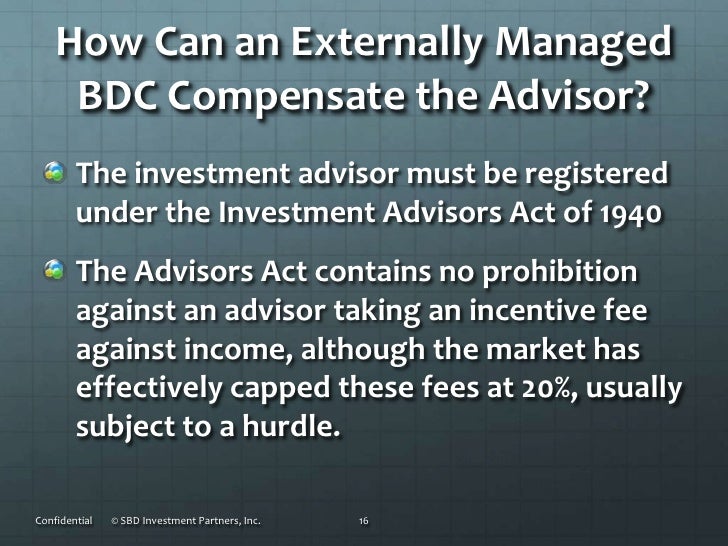 How Can an Externally Managed BDC Compensate the Advisor?

The investment advisor must be registered under the Investment Advisors Act of 1940

The Advisors Act contains no prohibition against an advisor taking an incentive fee against income, although the market has effectively capped these fees at 20%, usually subject to a hurdle.

Confidential © SBD Investment Partners, Inc. 16